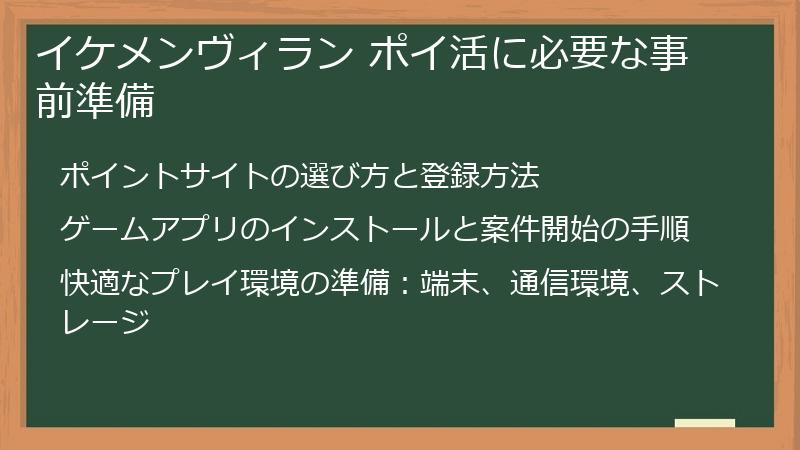 イケメンヴィラン ポイ活に必要な事前準備

ポイントサイトの選び方と登録方法

ゲームアプリのインストールと案件開始の手順

快適なプレイ環境の準備：端末、通信環境、ストレージ